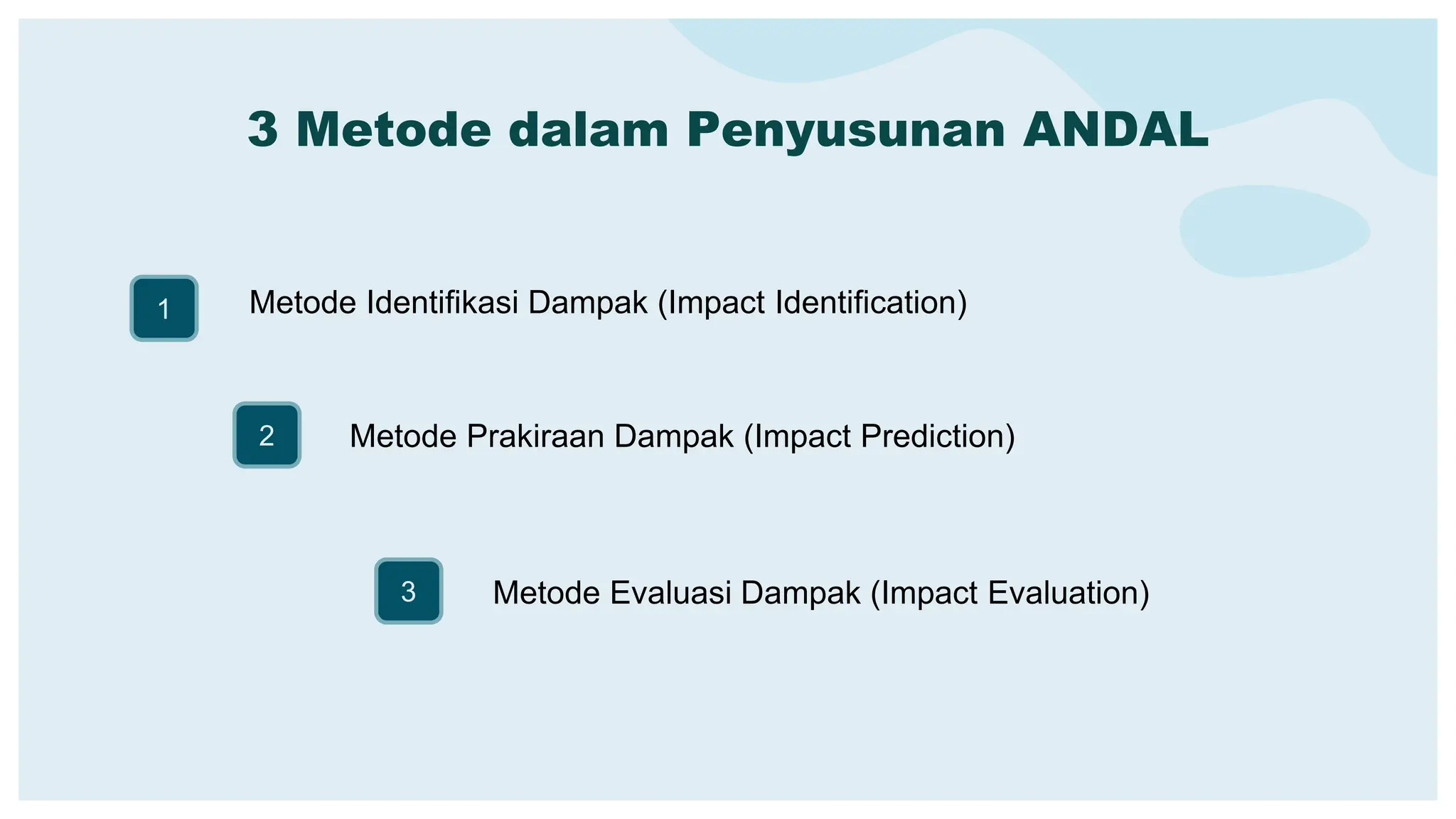 3 Metode dalam Penyusunan ANDAL

1 Metode Identifikasi Dampak (Impact Identification)

2 Metode Prakiraan Dampak (Impact Prediction)

3 Metode Evaluasi Dampak (Impact Evaluation)